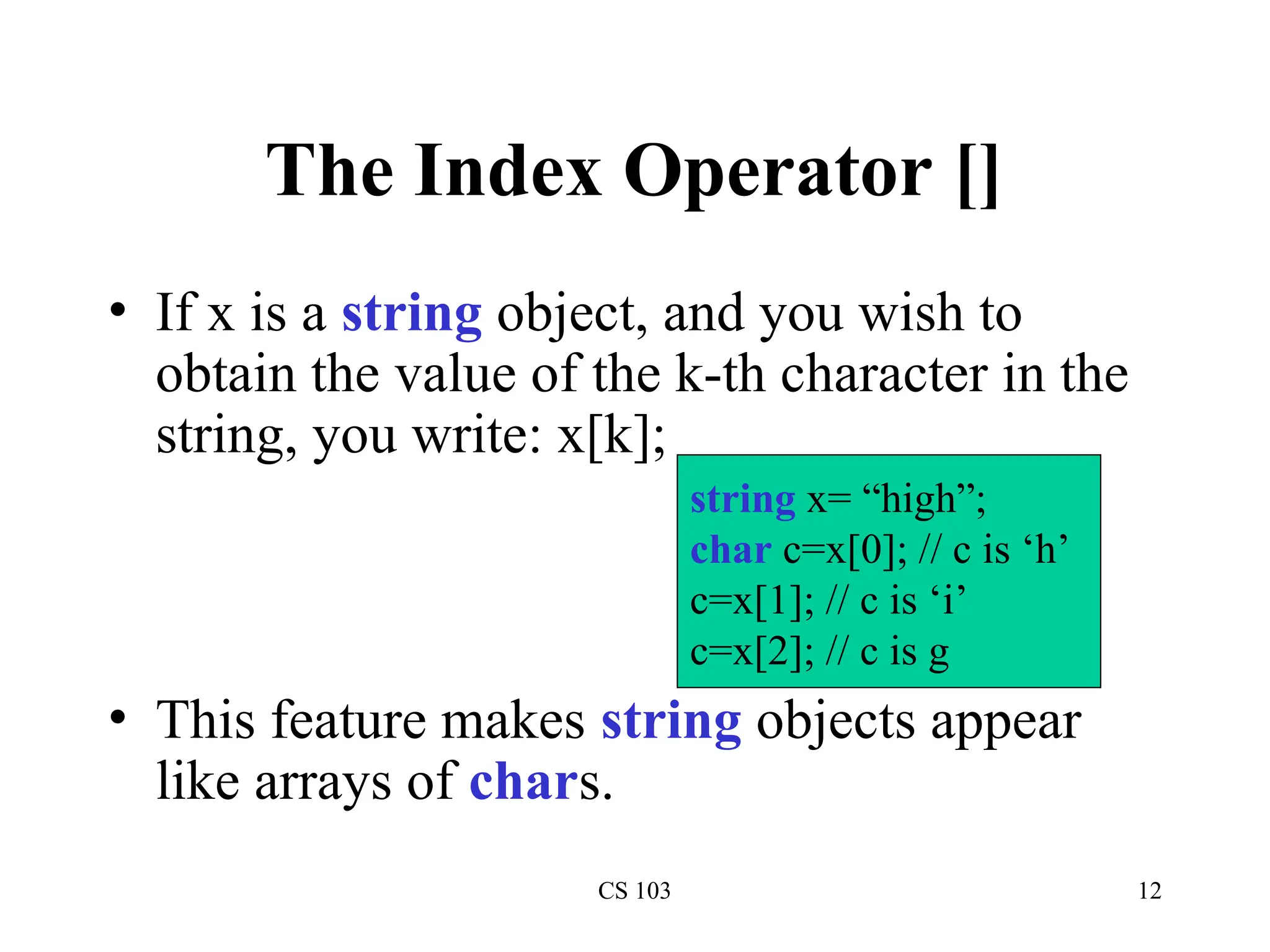 The Index Operator []

• If x is a string object, and you wish to obtain the value of the k-th character in the string, you write: x[k];

string x= “high”;
char c=x[0]; // c is ‘h’
c=x[1]; // c is ‘i’
c=x[2]; // c is g

• This feature makes string objects appear like arrays of chars.

CS 103

12